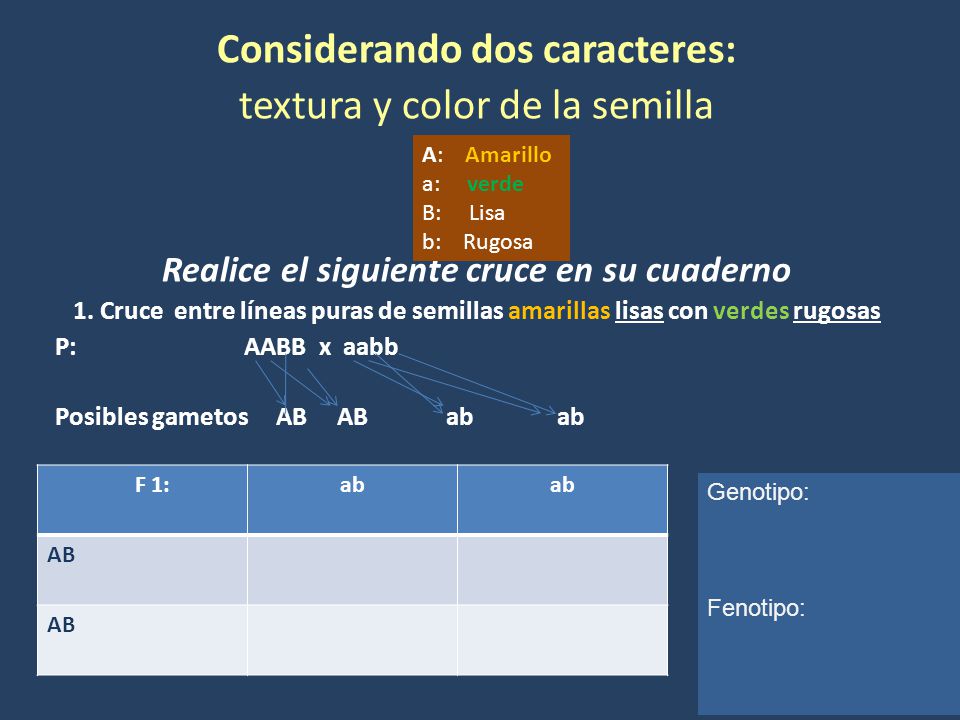 Considerando dos caracteres:
textura y color de la semilla

A: Amarillo
a: verde
B: Lisa
b: Rugosa

Realice el siguiente cruce en su cuaderno

1. Cruce entre líneas puras de semillas amarillas lisas con verdes rugosas

P: AABB x aabb

Posibles gametos AB AB ab ab

| F 1: | ab | ab |
|---|---|---|
| AB | | |
| AB | | |

Genotipo:

Fenotipo: